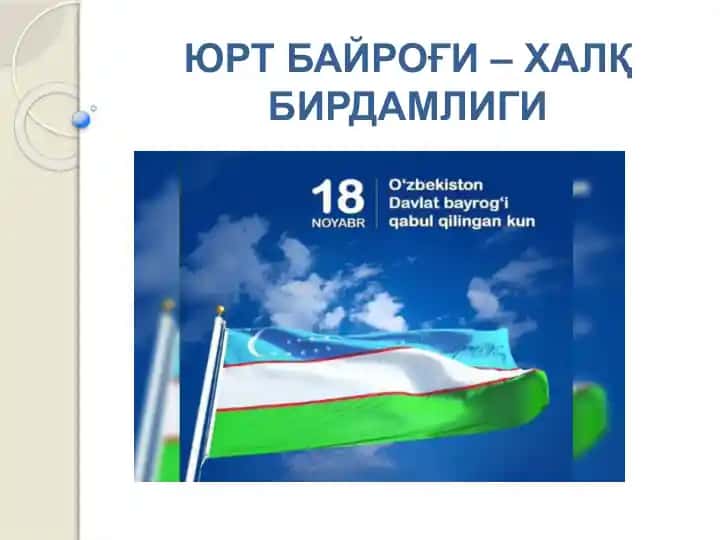 ЮРТ БАЙРОҒИ – ХАЛҚ БИРДАМЛИГИ

18 NOYABR

O‘zbekiston Davlat bayrog‘i qabul qilingan kun